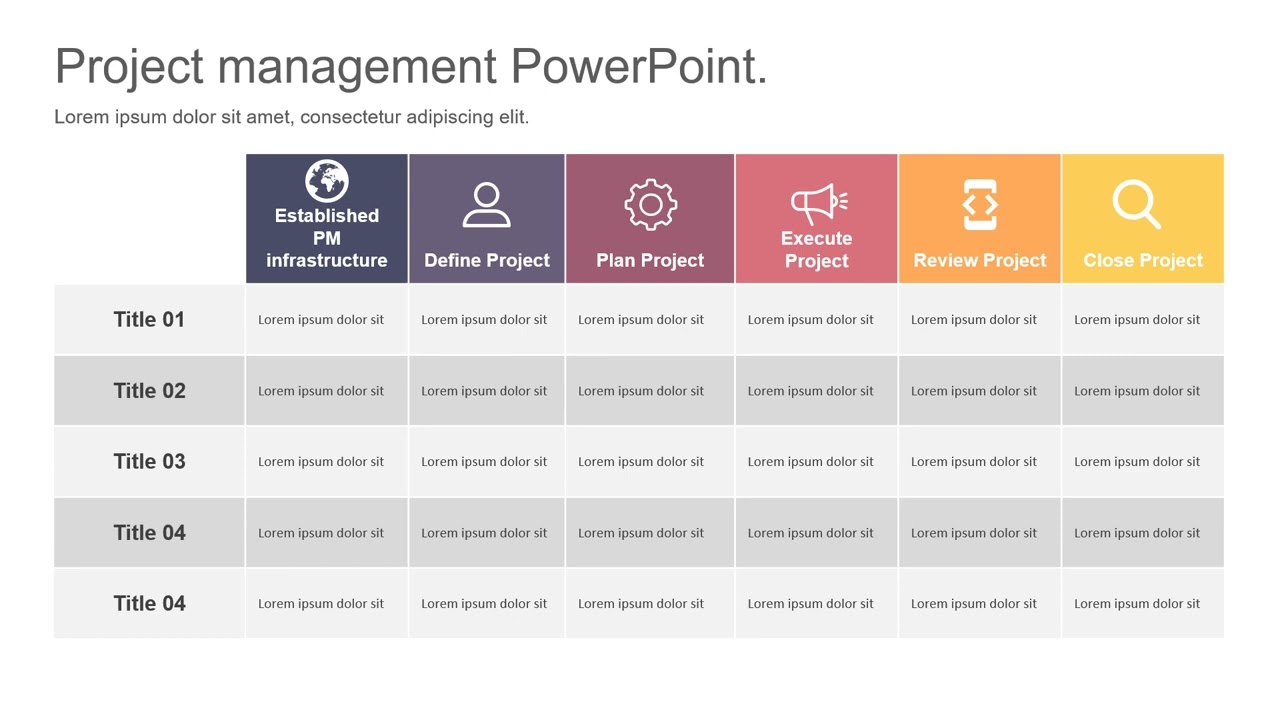 Project management PowerPoint.

Lorem ipsum dolor sit amet, consectetur adipiscing elit.

| | Established PM infrastructure | Define Project | Plan Project | Execute Project | Review Project | Close Project |
|---|---|---|---|---|---|---|
| Title 01 | Lorem ipsum dolor sit | Lorem ipsum dolor sit | Lorem ipsum dolor sit | Lorem ipsum dolor sit | Lorem ipsum dolor sit | Lorem ipsum dolor sit |
| Title 02 | Lorem ipsum dolor sit | Lorem ipsum dolor sit | Lorem ipsum dolor sit | Lorem ipsum dolor sit | Lorem ipsum dolor sit | Lorem ipsum dolor sit |
| Title 03 | Lorem ipsum dolor sit | Lorem ipsum dolor sit | Lorem ipsum dolor sit | Lorem ipsum dolor sit | Lorem ipsum dolor sit | Lorem ipsum dolor sit |
| Title 04 | Lorem ipsum dolor sit | Lorem ipsum dolor sit | Lorem ipsum dolor sit | Lorem ipsum dolor sit | Lorem ipsum dolor sit | Lorem ipsum dolor sit |
| Title 04 | Lorem ipsum dolor sit | Lorem ipsum dolor sit | Lorem ipsum dolor sit | Lorem ipsum dolor sit | Lorem ipsum dolor sit | Lorem ipsum dolor sit |